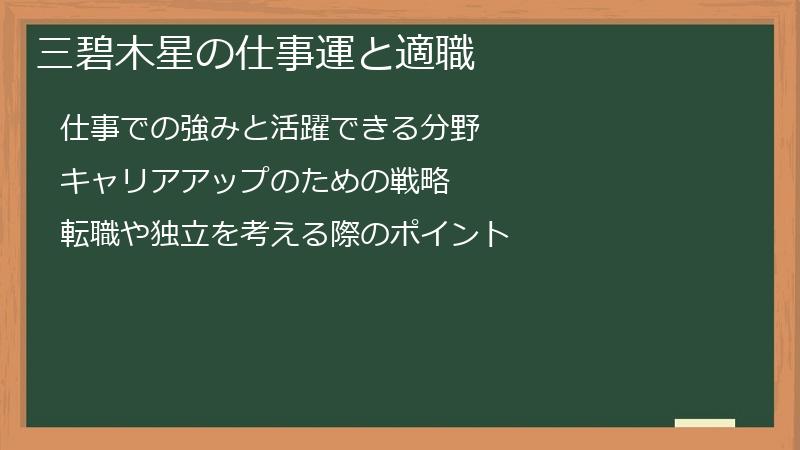 三碧木星の仕事運と適職

仕事での強みと活躍できる分野

キャリアアップのための戦略

転職や独立を考える際のポイント